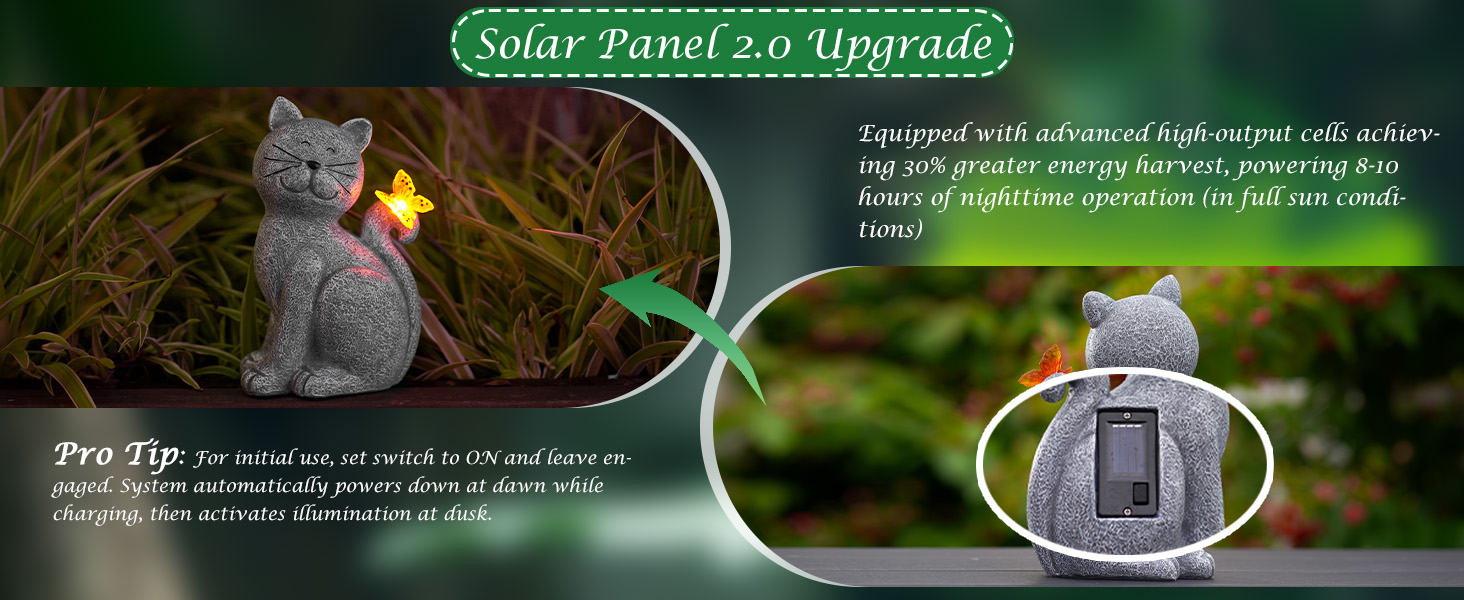 Solar Panel 2.0 Upgrade

Equipped with advanced high-output cells achieving 30% greater energy harvest, powering 8-10 hours of nighttime operation (in full sun conditions)

Pro Tip: For initial use, set switch to ON and leave engaged. System automatically powers down at dawn while charging, then activates illumination at dusk.